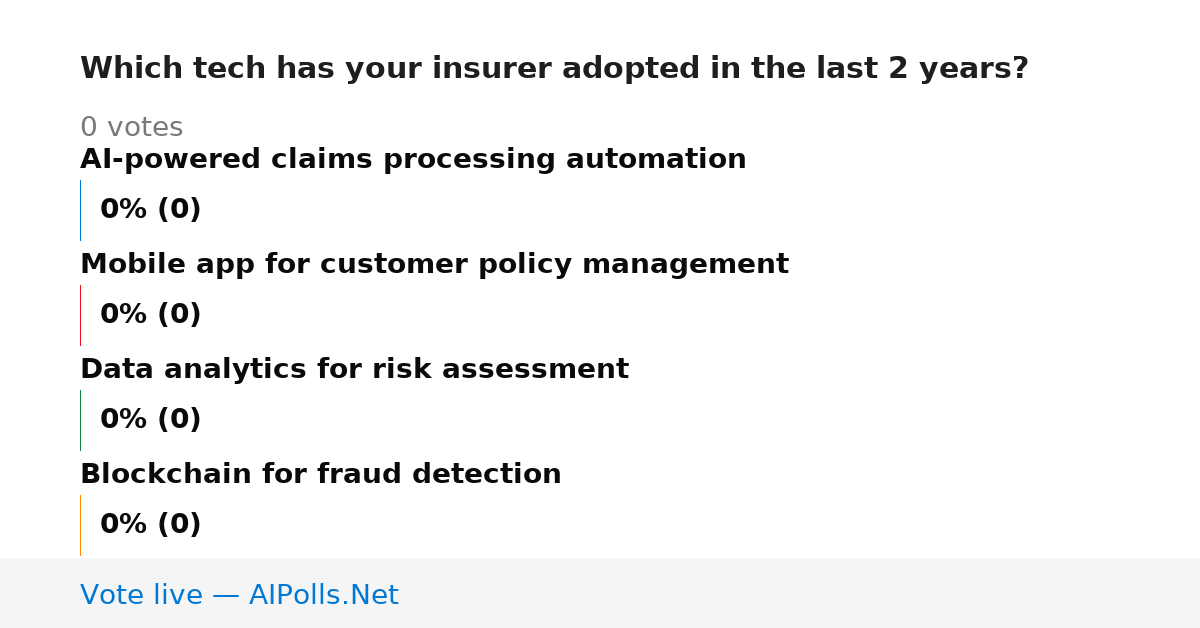 Which tech has your insurer adopted in the last 2 years?

0 votes

AI-powered claims processing automation

0% (0)

Mobile app for customer policy management

0% (0)

Data analytics for risk assessment

0% (0)

Blockchain for fraud detection

0% (0)

Vote live — AIPolls.Net